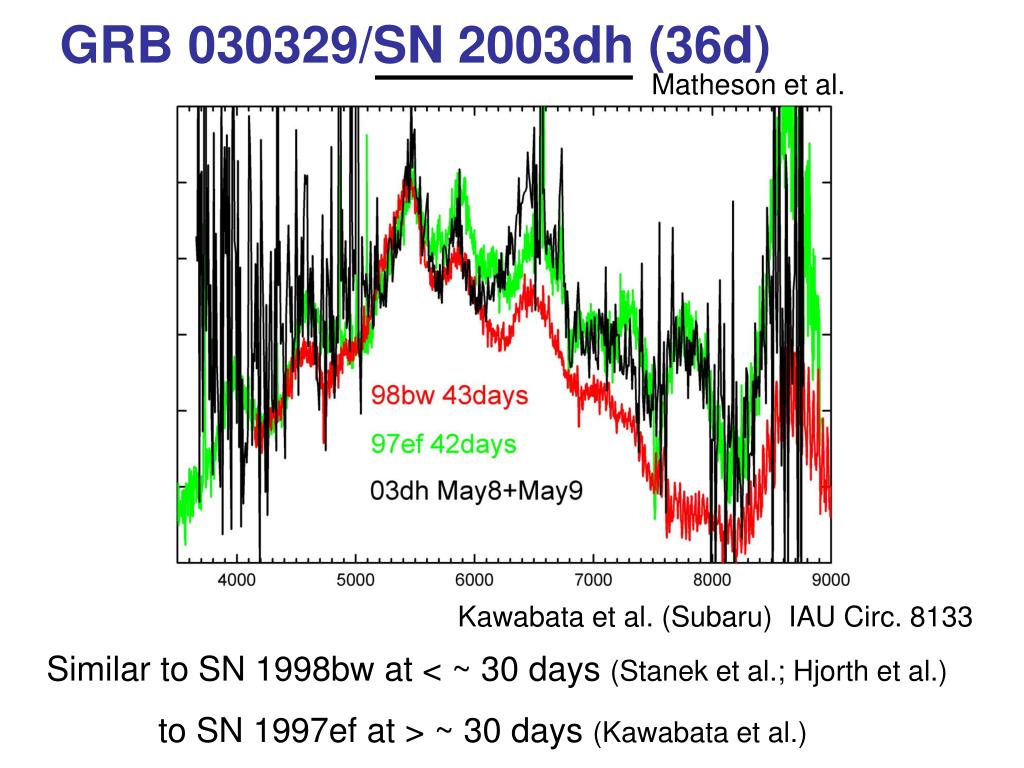 GRB 030329/SN 2003dh (36d)

Matheson et al.

98bw 43days

97ef 42days

03dh May8+May9

4000 5000 6000 7000 8000 9000

Kawabata et al. (Subaru) IAU Circ. 8133

Similar to SN 1998bw at < ~ 30 days (Stanek et al.; Hjorth et al.)

to SN 1997ef at > ~ 30 days (Kawabata et al.)